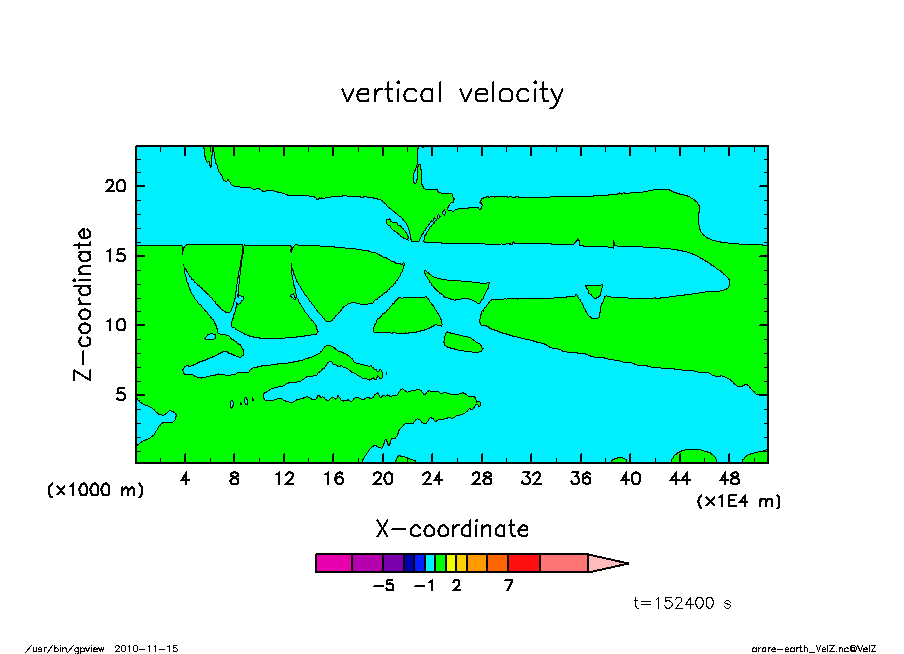 vertical velocity

Z-coordinate

20
15
10
5

(x1000 m)

4 8 12 16 20 24 28 32 36 40 44 48

(x1E4 m)

X-coordinate

-5 -1 2 7

t=152400 s

/usr/bin/gpview 2010-11-15

arare-earth_VelZ.nc@VelZ